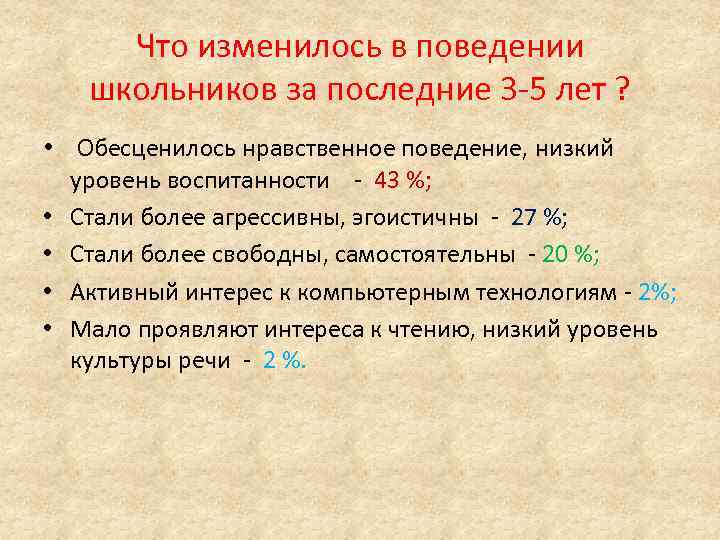 Что изменилось в поведении школьников за последние 3-5 лет ?

• Обесценилось нравственное поведение, низкий уровень воспитанности - 43 %;
• Стали более агрессивны, эгоистичны - 27 %;
• Стали более свободны, самостоятельны - 20 %;
• Активный интерес к компьютерным технологиям - 2%;
• Мало проявляют интереса к чтению, низкий уровень культуры речи - 2 %.